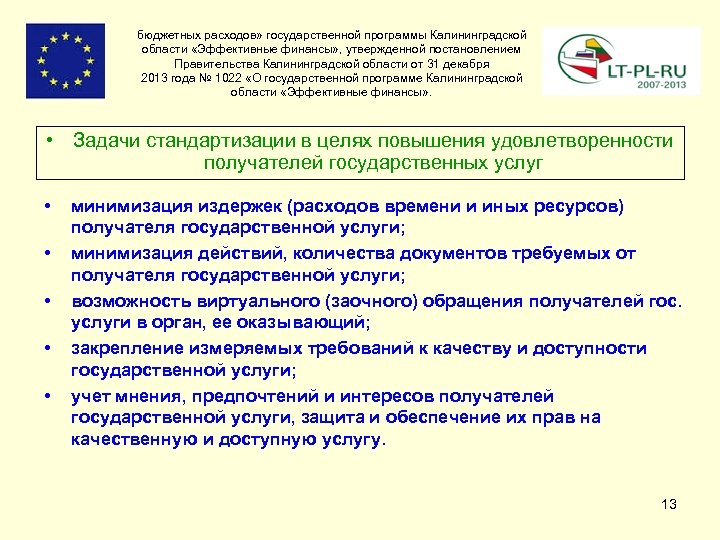 бюджетных расходов» государственной программы Калининградской области «Эффективные финансы», утвержденной постановлением Правительства Калининградской области от 31 декабря 2013 года № 1022 «О государственной программе Калининградской области «Эффективные финансы».

LT-PL-RU
2007-2013

• Задачи стандартизации в целях повышения удовлетворенности получателей государственных услуг

• минимизация издержек (расходов времени и иных ресурсов) получателя государственной услуги;
• минимизация действий, количества документов требуемых от получателя государственной услуги;
• возможность виртуального (заочного) обращения получателей гос. услуги в орган, ее оказывающий;
• закрепление измеряемых требований к качеству и доступности государственной услуги;
• учет мнения, предпочтений и интересов получателей государственной услуги, защита и обеспечение их прав на качественную и доступную услугу.

13